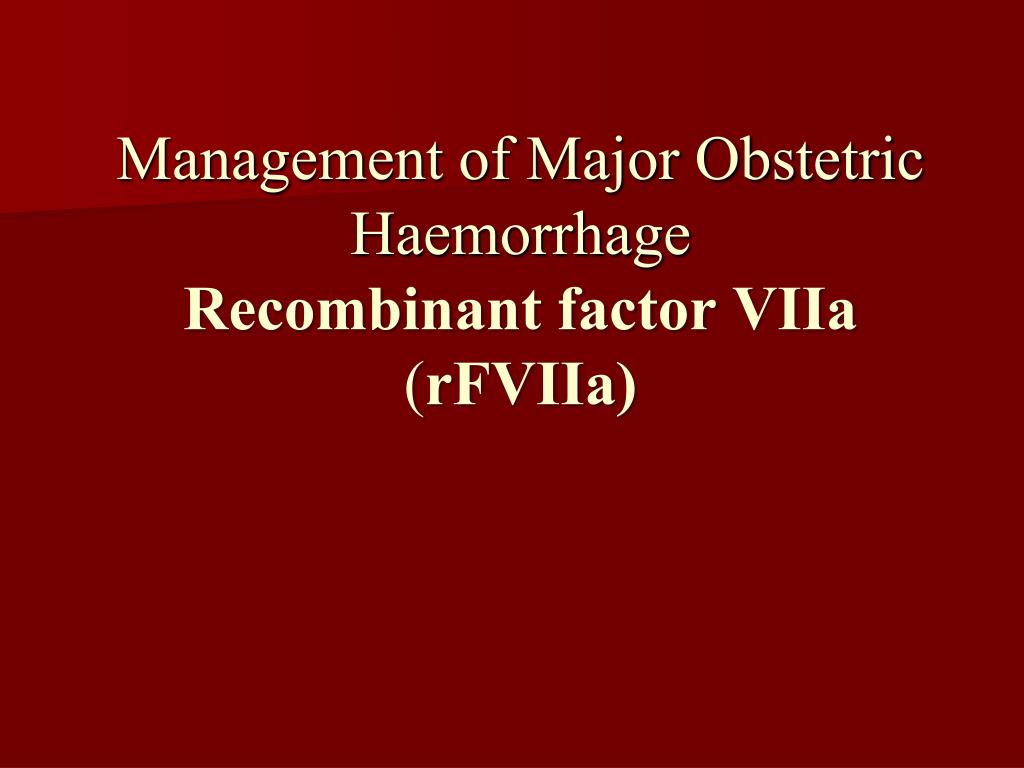 Management of Major Obstetric Haemorrhage
Recombinant factor VIIa (rFVIIa)